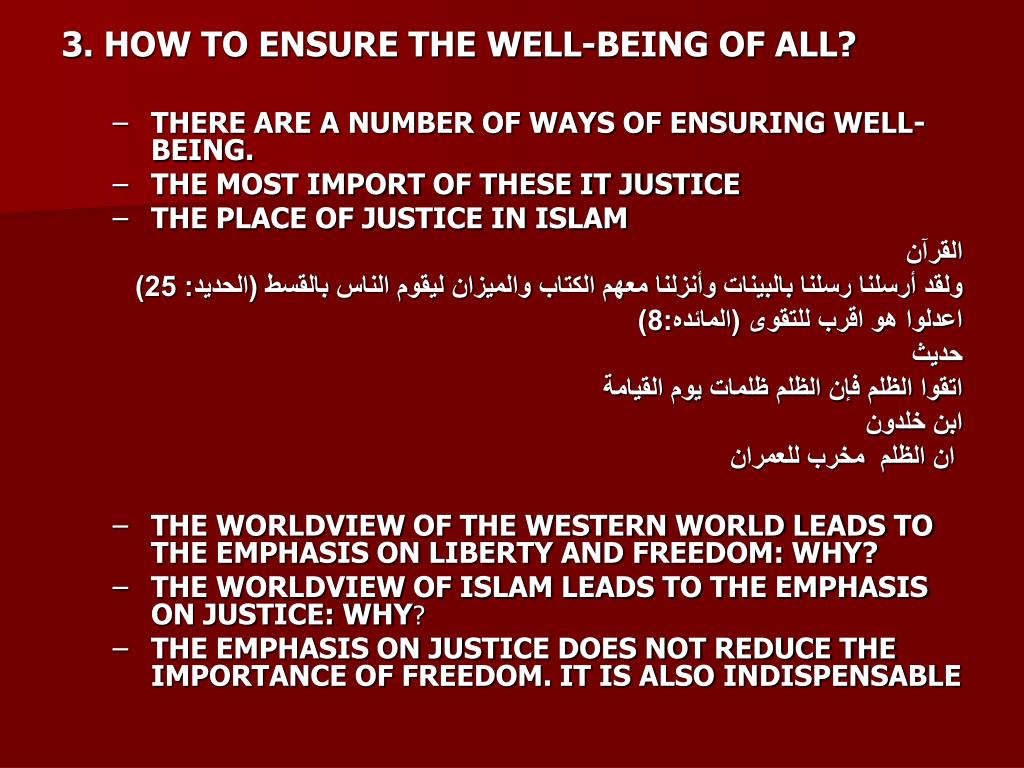 3. HOW TO ENSURE THE WELL-BEING OF ALL?

– THERE ARE A NUMBER OF WAYS OF ENSURING WELL-BEING.
– THE MOST IMPORT OF THESE IT JUSTICE
– THE PLACE OF JUSTICE IN ISLAM

القرآن
ولقد أرسلنا رسلنا بالبينات وأنزلنا معهم الكتاب والميزان ليقوم الناس بالقسط (الحديد: 25)
اعدلوا هو اقرب للتقوى (المائده:8)
حديث
اتقوا الظلم فإن الظلم ظلمات يوم القيامة
ابن خلدون
ان الظلم مخرب للعمران

– THE WORLDVIEW OF THE WESTERN WORLD LEADS TO THE EMPHASIS ON LIBERTY AND FREEDOM: WHY?
– THE WORLDVIEW OF ISLAM LEADS TO THE EMPHASIS ON JUSTICE: WHY?
– THE EMPHASIS ON JUSTICE DOES NOT REDUCE THE IMPORTANCE OF FREEDOM. IT IS ALSO INDISPENSABLE